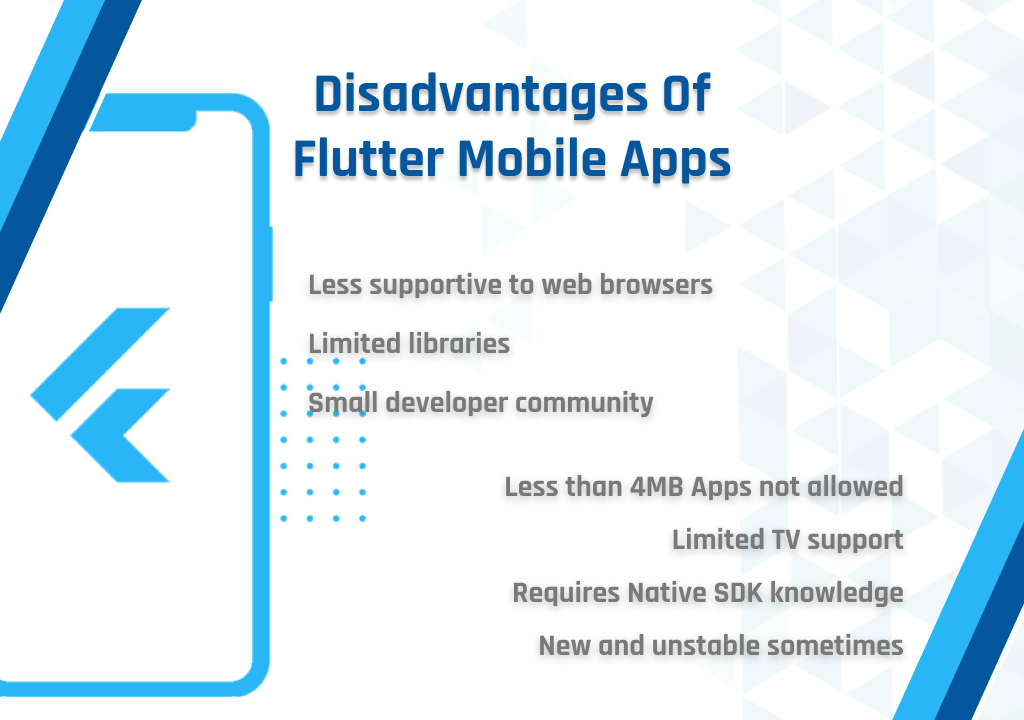 Disadvantages Of Flutter Mobile Apps

Less supportive to web browsers

Limited libraries

Small developer community

Less than 4MB Apps not allowed

Limited TV support

Requires Native SDK knowledge

New and unstable sometimes